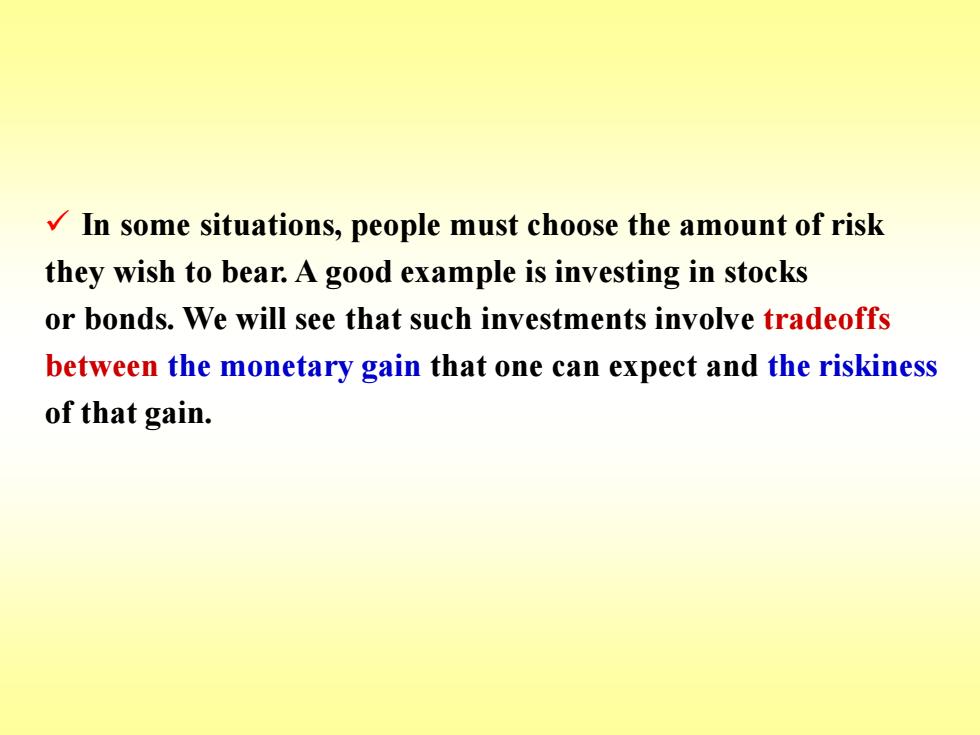 ✓ In some situations, people must choose the amount of risk they wish to bear. A good example is investing in stocks or bonds. We will see that such investments involve tradeoffs between the monetary gain that one can expect and the riskiness of that gain.